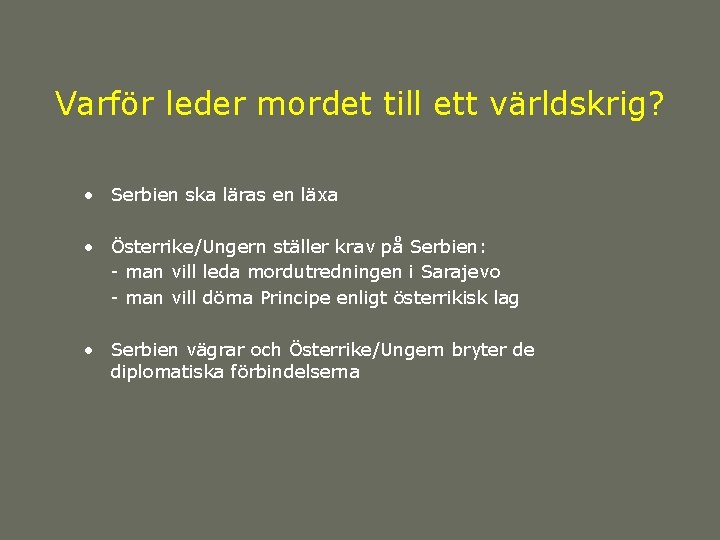 Varför leder mordet till ett världskrig?

• Serbien ska läras en läxa

• Österrike/Ungern ställer krav på Serbien:
- man vill leda mordutredningen i Sarajevo
- man vill döma Principe enligt österrikisk lag

• Serbien vägrar och Österrike/Ungern bryter de diplomatiska förbindelserna